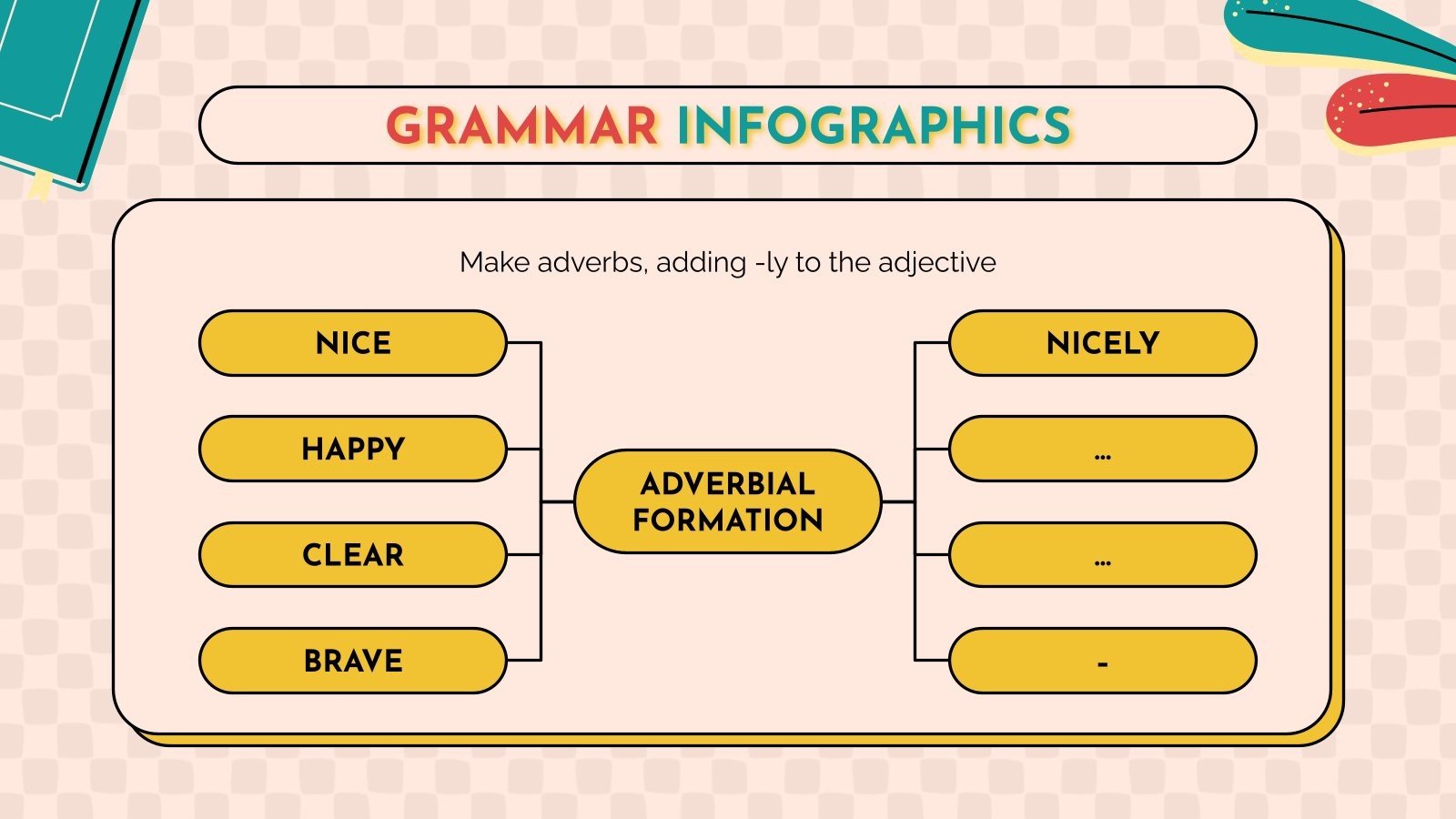 GRAMMAR INFOGRAPHICS

Make adverbs, adding -ly to the adjective

NICE

HAPPY

CLEAR

BRAVE

ADVERBIAL FORMATION

NICELY

...

...

-